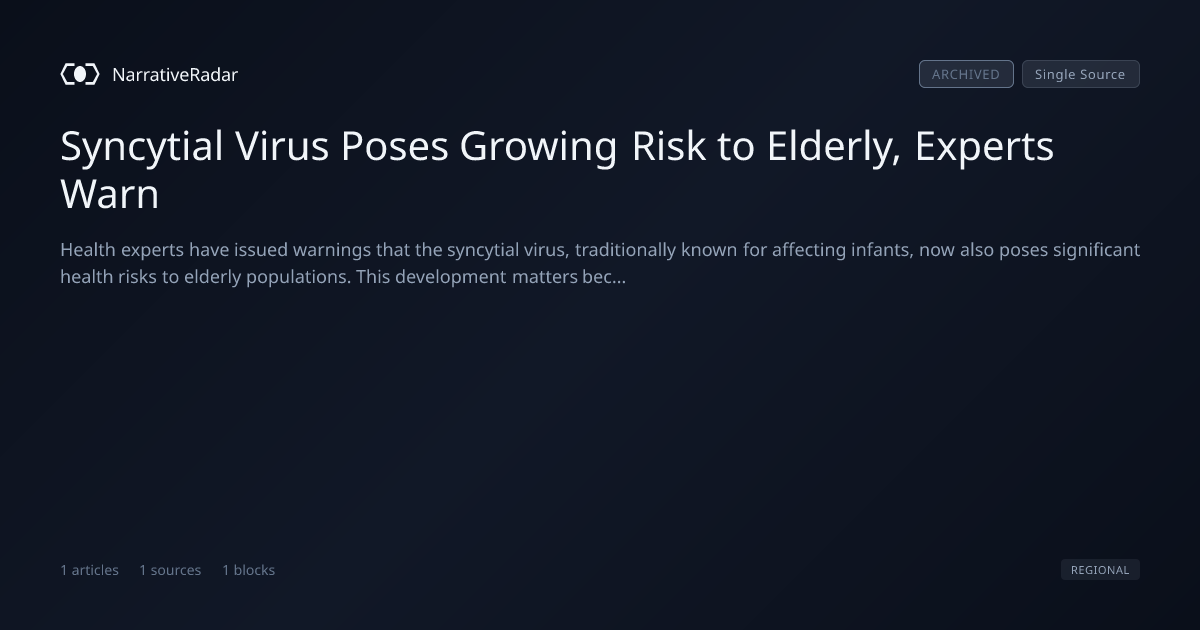 NarrativeRadar

ARCHIVED Single Source

Syncytial Virus Poses Growing Risk to Elderly, Experts Warn

Health experts have issued warnings that the syncytial virus, traditionally known for affecting infants, now also poses significant health risks to elderly populations. This development matters bec...

1 articles 1 sources 1 blocks

REGIONAL